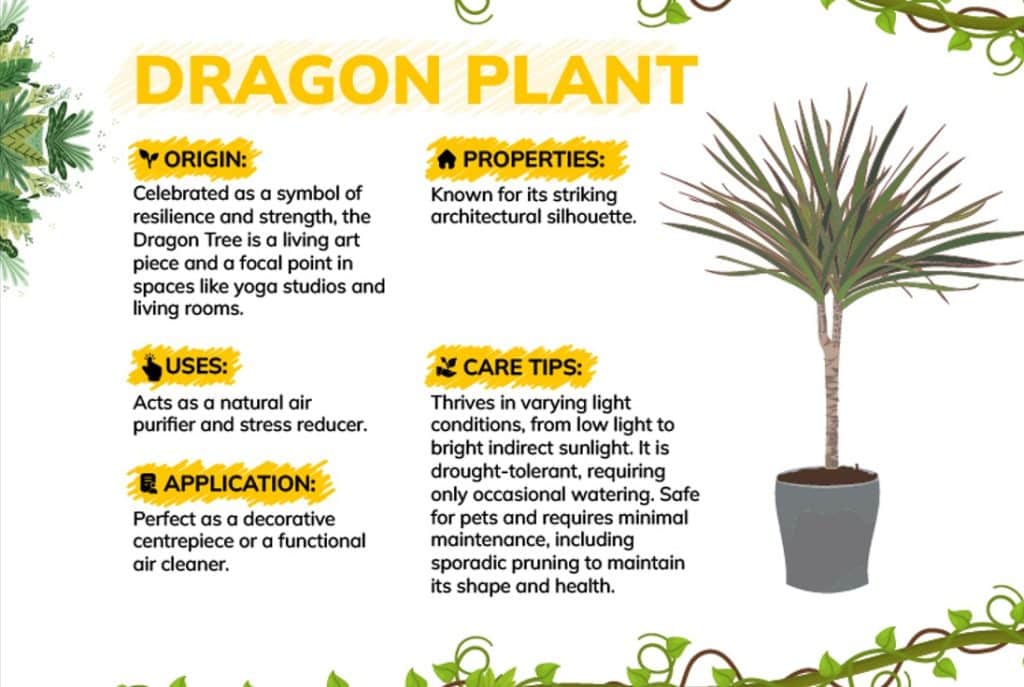 DRAGON PLANT

ORIGIN:
Celebrated as a symbol of resilience and strength, the Dragon Tree is a living art piece and a focal point in spaces like yoga studios and living rooms.

USES:
Acts as a natural air purifier and stress reducer.

APPLICATION:
Perfect as a decorative centrepiece or a functional air cleaner.

PROPERTIES:
Known for its striking architectural silhouette.

CARE TIPS:
Thrives in varying light conditions, from low light to bright indirect sunlight. It is drought-tolerant, requiring only occasional watering. Safe for pets and requires minimal maintenance, including sporadic pruning to maintain its shape and health.